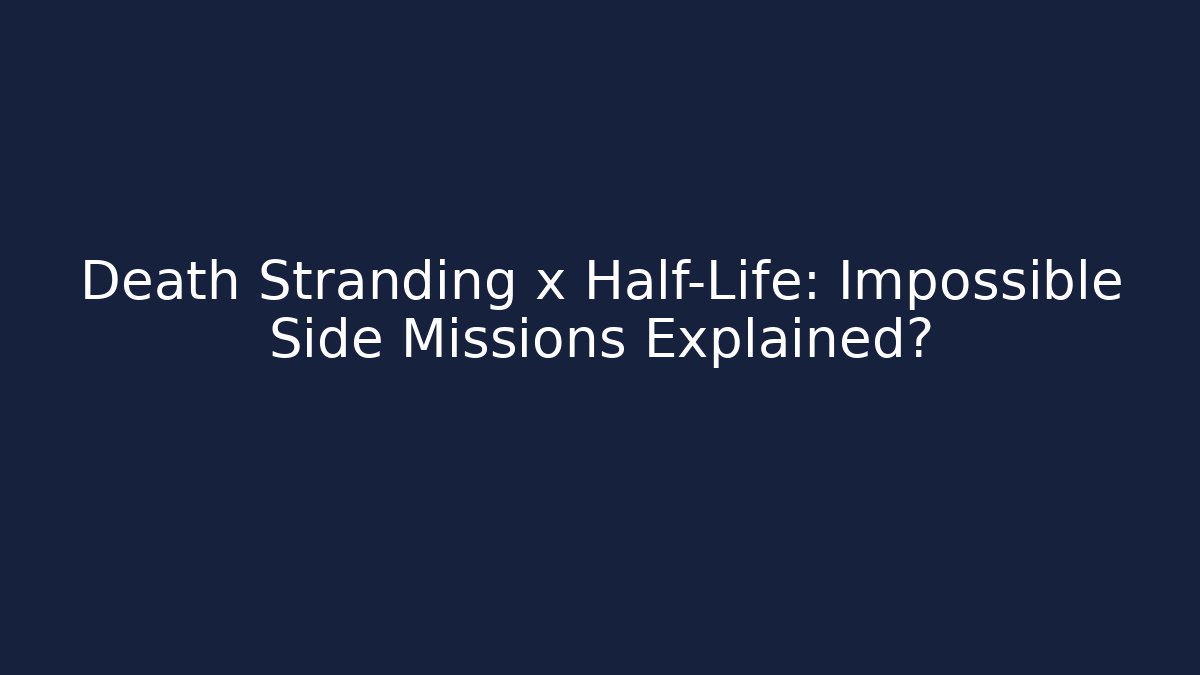 Death Stranding x Half-Life: Impossible Side Missions Explained?